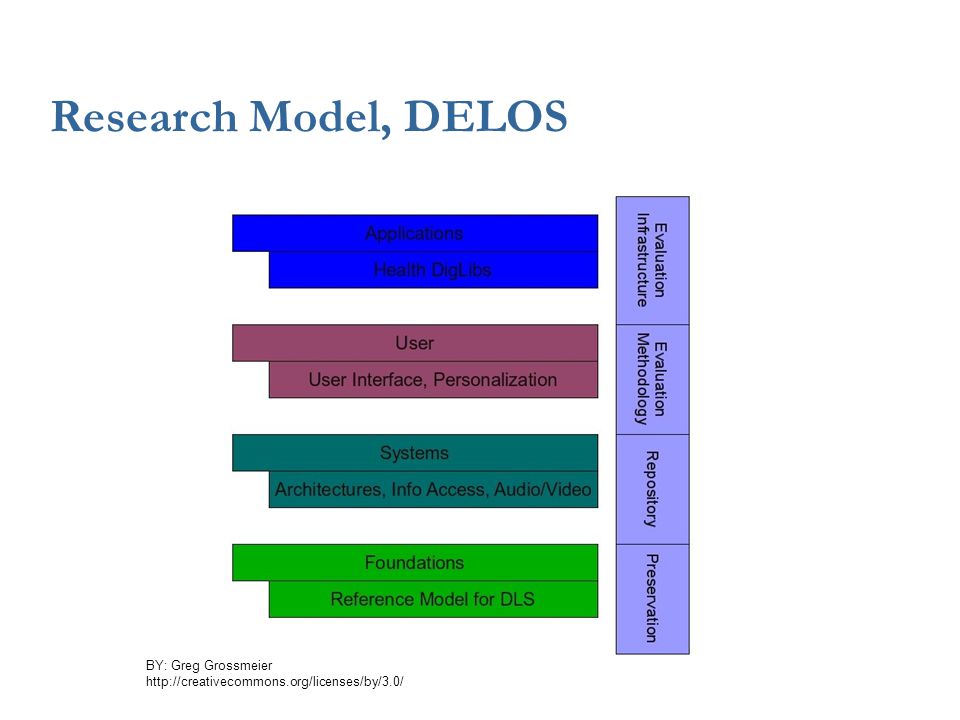 Research Model, DELOS

Applications

Health DigLibs

User

User Interface, Personalization

Systems

Architectures, Info Access, Audio/Video

Foundations

Reference Model for DLS

Evaluation Infrastructure

Evaluation Methodology

Repository

Preservation

BY: Greg Grossmeier
http://creativecommons.org/licenses/by/3.0/